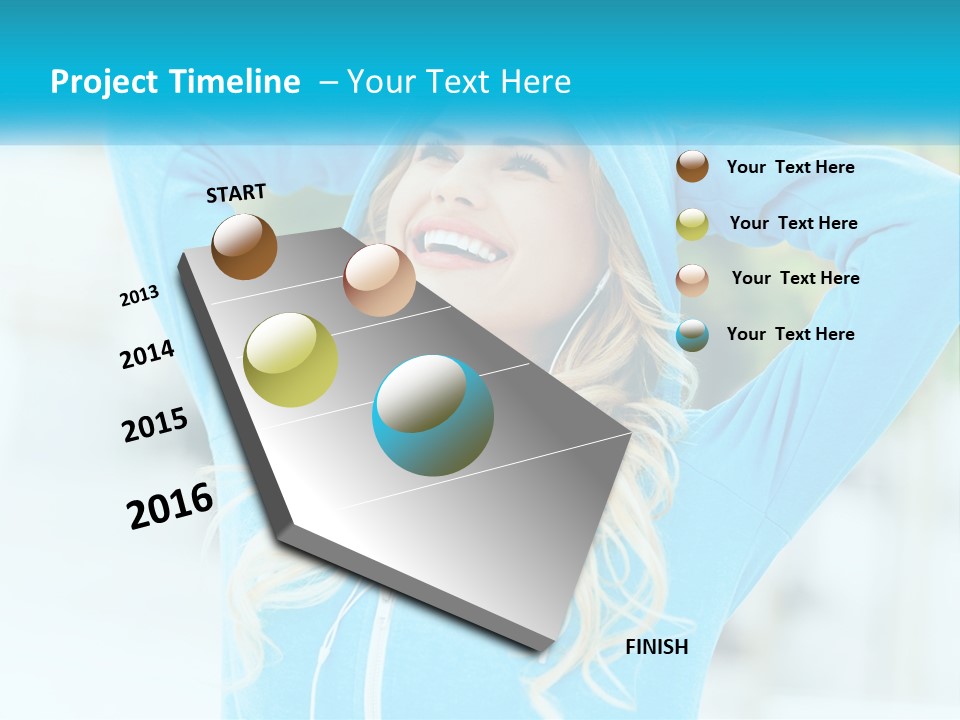 Project Timeline – Your Text Here

START

2013

2014

2015

2016

FINISH

Your Text Here

Your Text Here

Your Text Here

Your Text Here